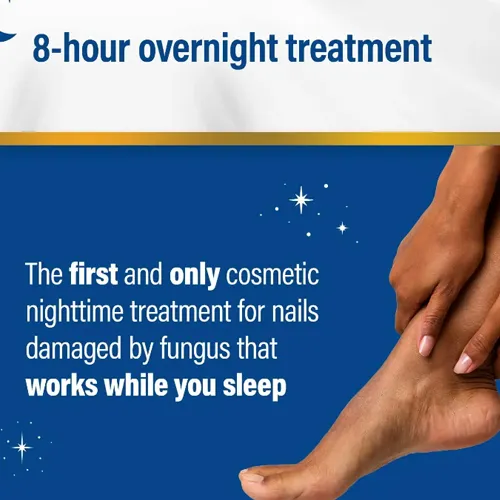 8-hour overnight treatment

The first and only cosmetic nighttime treatment for nails damaged by fungus that works while you sleep